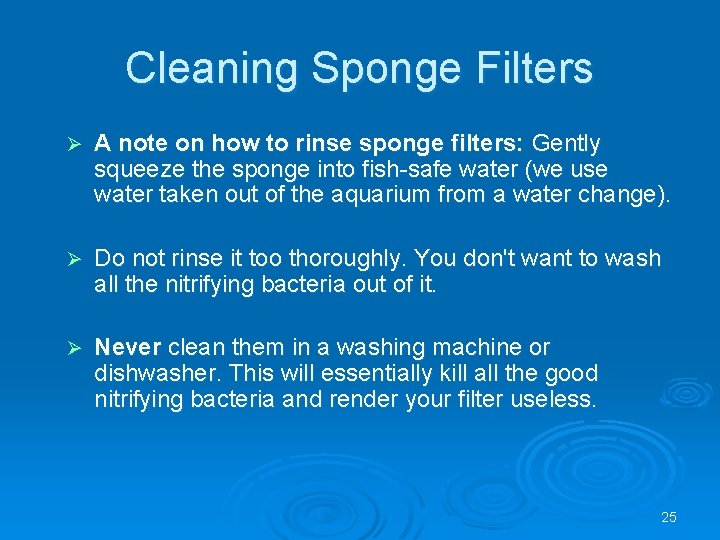 Cleaning Sponge Filters

➢ A note on how to rinse sponge filters: Gently squeeze the sponge into fish-safe water (we use water taken out of the aquarium from a water change).

➢ Do not rinse it too thoroughly. You don't want to wash all the nitrifying bacteria out of it.

➢ Never clean them in a washing machine or dishwasher. This will essentially kill all the good nitrifying bacteria and render your filter useless.

25